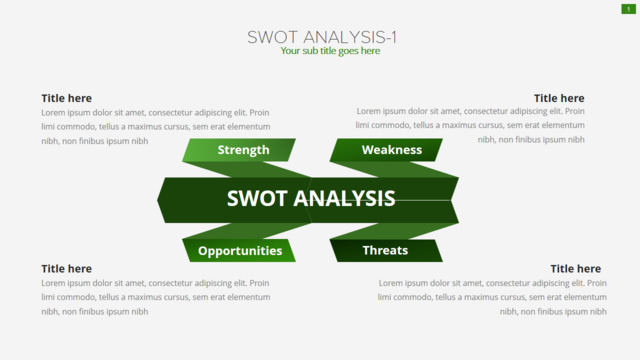 1

SWOT ANALYSIS-1
Your sub title goes here

Title here
Lorem ipsum dolor sit amet, consectetur adipiscing elit. Proin limi commodo, tellus a maximus cursus, sem erat elementum nibh, non finibus ipsum nibh

Title here
Lorem ipsum dolor sit amet, consectetur adipiscing elit. Proin limi commodo, tellus a maximus cursus, sem erat elementum nibh, non finibus ipsum nibh

Strength

Weakness

SWOT ANALYSIS

Opportunities

Threats

Title here
Lorem ipsum dolor sit amet, consectetur adipiscing elit. Proin limi commodo, tellus a maximus cursus, sem erat elementum nibh, non finibus ipsum nibh

Title here
Lorem ipsum dolor sit amet, consectetur adipiscing elit. Proin limi commodo, tellus a maximus cursus, sem erat elementum nibh, non finibus ipsum nibh